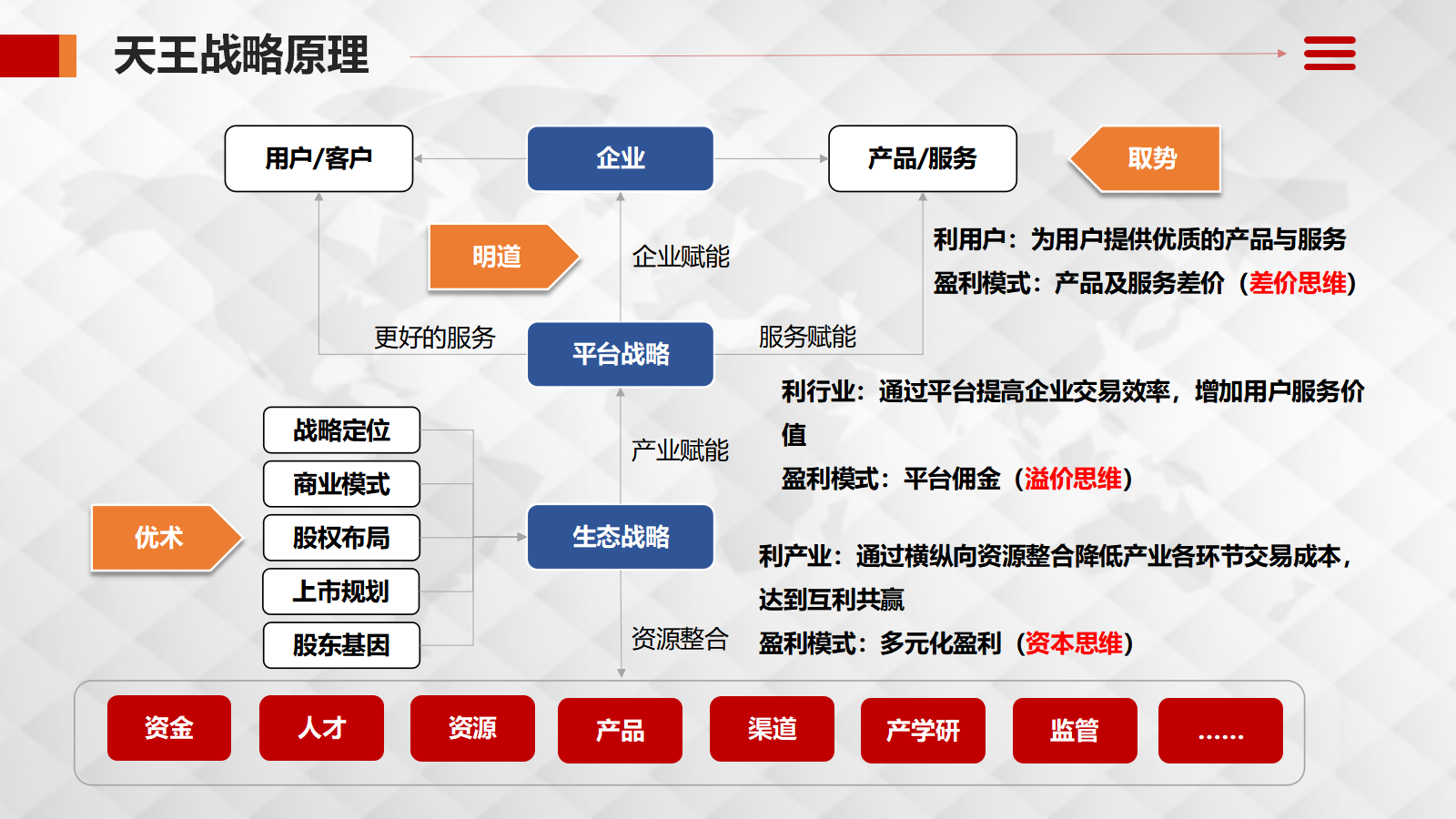 天王战略原理

用户/客户

企业

产品/服务

取势

明道

企业赋能

利用户：为用户提供优质的产品与服务

盈利模式：产品及服务差价（差价思维）

更好的服务

平台战略

服务赋能

利行业：通过平台提高企业交易效率，增加用户服务价值

盈利模式：平台佣金（溢价思维）

战略定位

商业模式

股权布局

上市规划

股东基因

优术

产业赋能

生态战略

利产业：通过横纵向资源整合降低产业各环节交易成本，达到互利共赢

盈利模式：多元化盈利（资本思维）

资源整合

资金

人才

资源

产品

渠道

产学研

监管

……